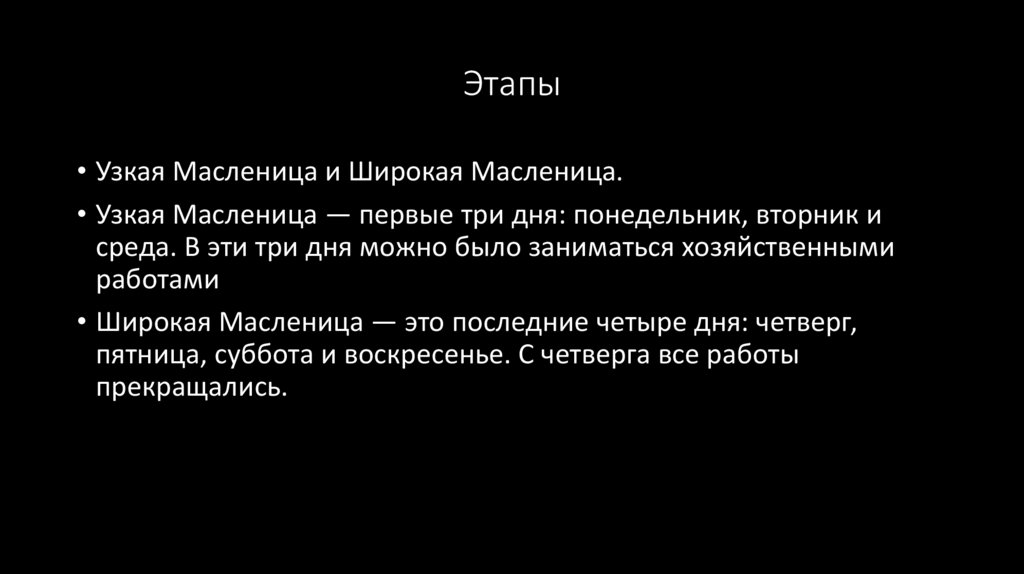 Этапы

• Узкая Масленица и Широкая Масленица.

• Узкая Масленица — первые три дня: понедельник, вторник и среда. В эти три дня можно было заниматься хозяйственными работами

• Широкая Масленица — это последние четыре дня: четверг, пятница, суббота и воскресенье. С четверга все работы прекращались.